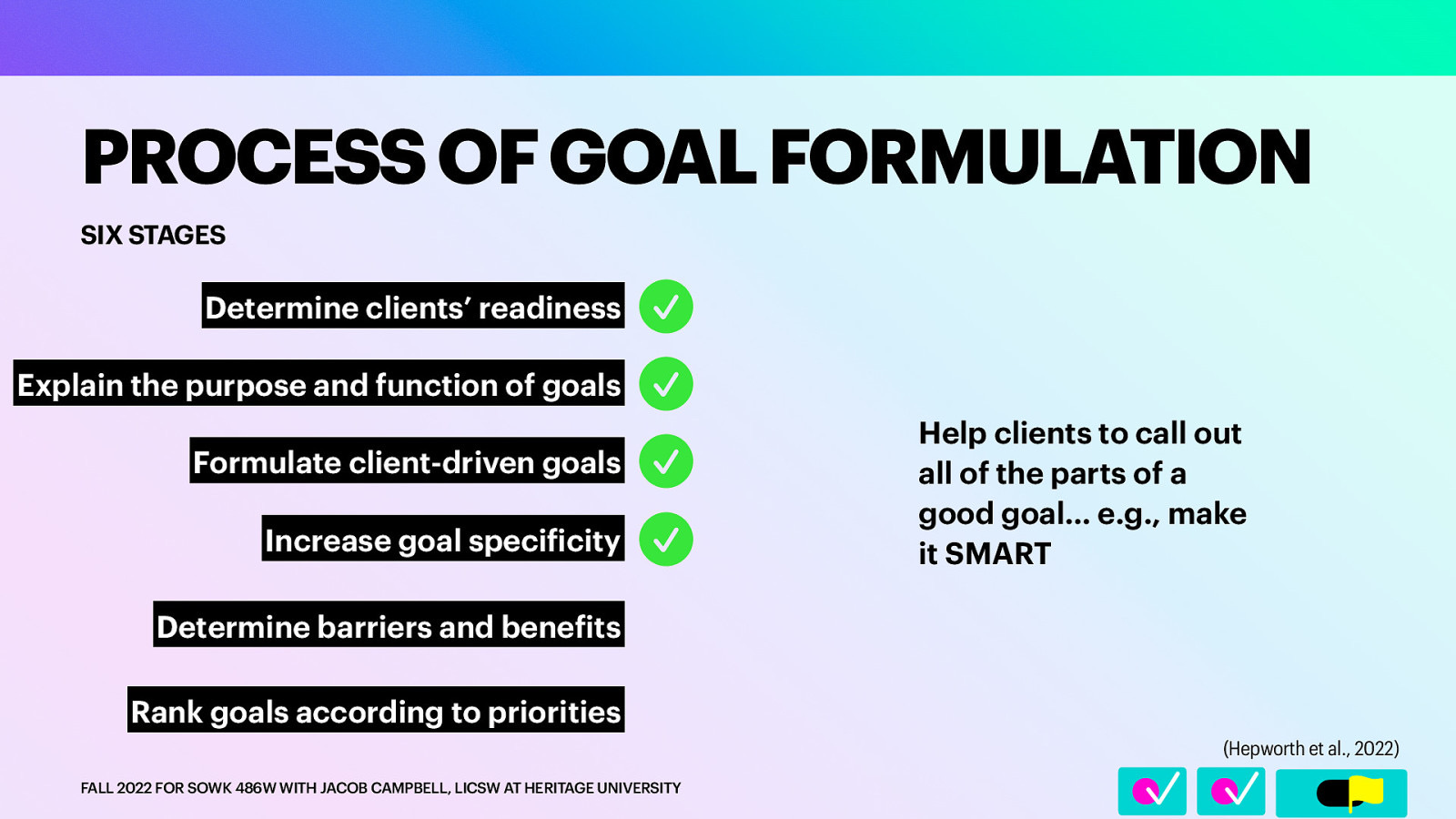 PROCESS OF GOAL FORMULATION

SIX STAGES

Determine clients' readiness

Explain the purpose and function of goals

Formulate client-driven goals

Increase goal specificity

Determine barriers and benefits

Rank goals according to priorities

Help clients to call out all of the parts of a good goal... e.g., make it SMART

(Hepworth et al., 2022)

FALL 2022 FOR SOWK 486W WITH JACOB CAMPBELL, LICSW AT HERITAGE UNIVERSITY